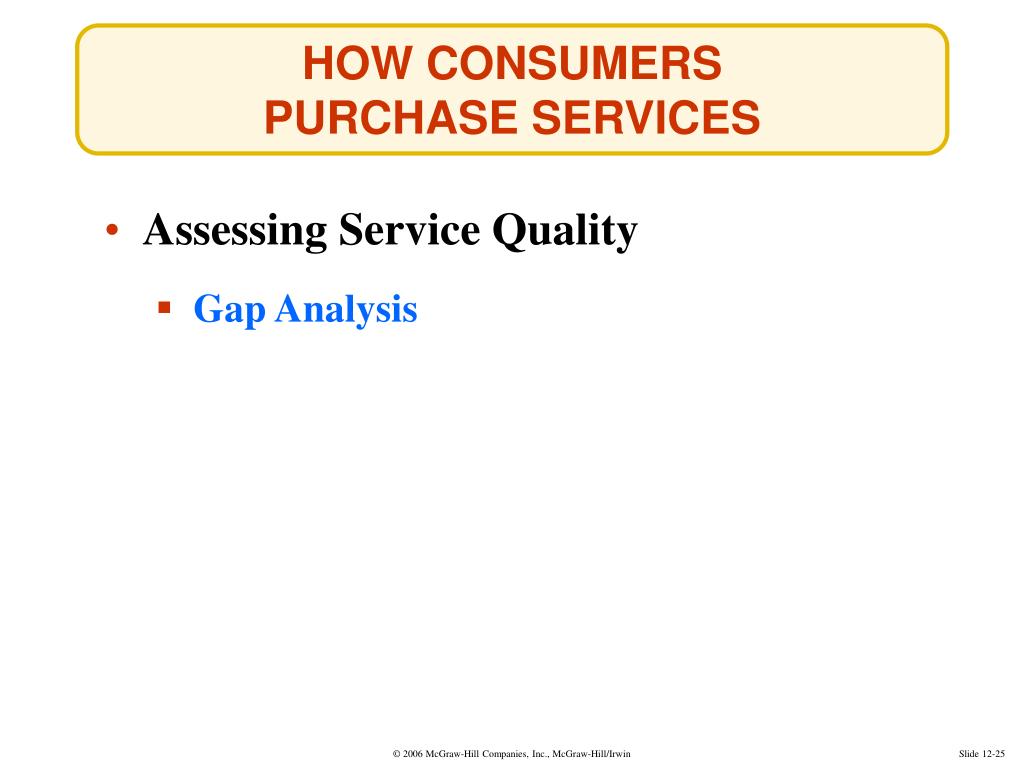 HOW CONSUMERS PURCHASE SERVICES

• Assessing Service Quality

▪ Gap Analysis

© 2006 McGraw-Hill Companies, Inc., McGraw-Hill/Irwin

Slide 12-25